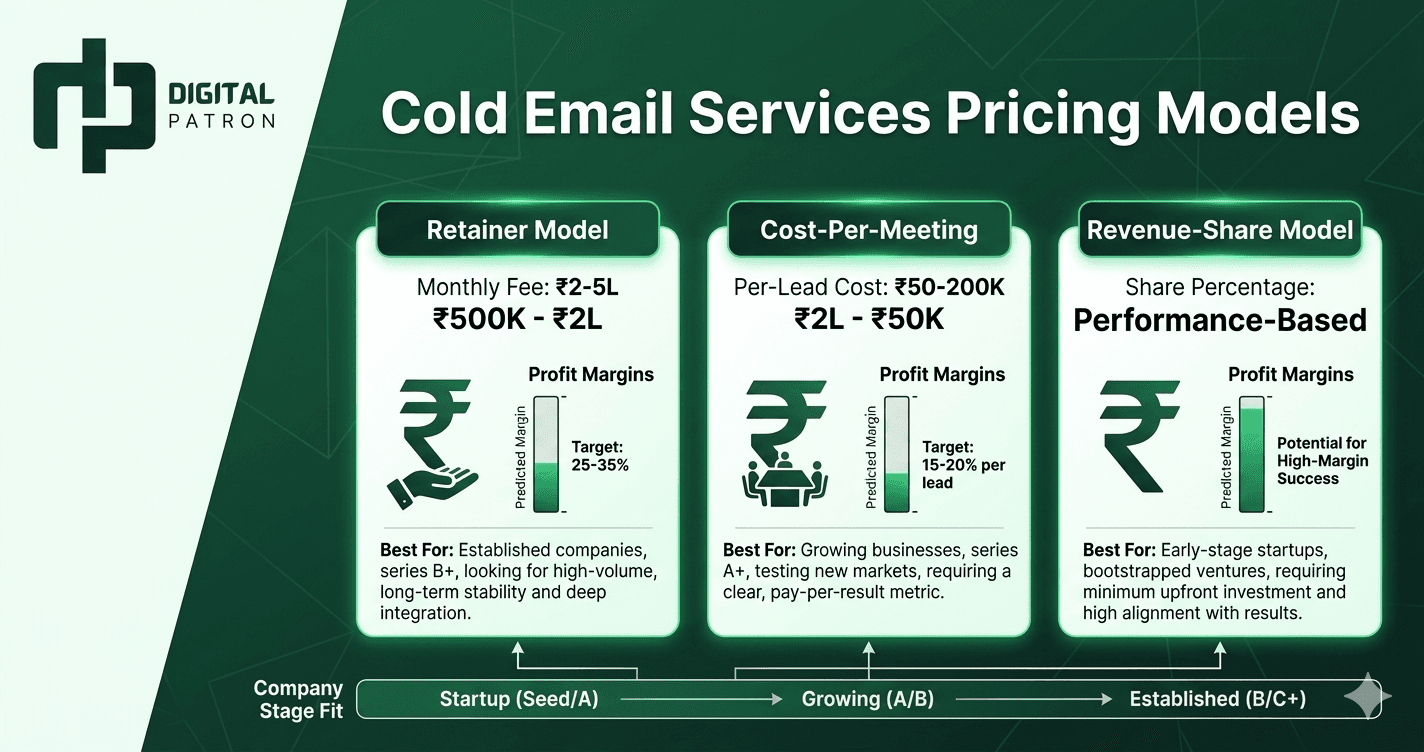 DIGITAL PATRON

Cold Email Services Pricing Models

Retainer Model

Monthly Fee: ₹2-5L
₹500K - ₹2L

Profit Margins

Predicted Margin

Target: 25-35%

Best For: Established companies, series B+, looking for high-volume, long-term stability and deep integration.

Cost-Per-Meeting

Per-Lead Cost: ₹50-200K
₹2L - ₹50K

Profit Margins

Predicted Margin

Target: 15-20% per lead

Best For: Growing businesses, series A+, testing new markets, requiring a clear, pay-per-result metric.

Revenue-Share Model

Share Percentage:
Performance-Based

Profit Margins

Predicted Margin

Potential for High-Margin Success

Best For: Early-stage startups, bootstrapped ventures, requiring minimum upfront investment and high alignment with results.

Company Stage Fit

Startup (Seed/A)

Growing (A/B)

Established (B/C+)